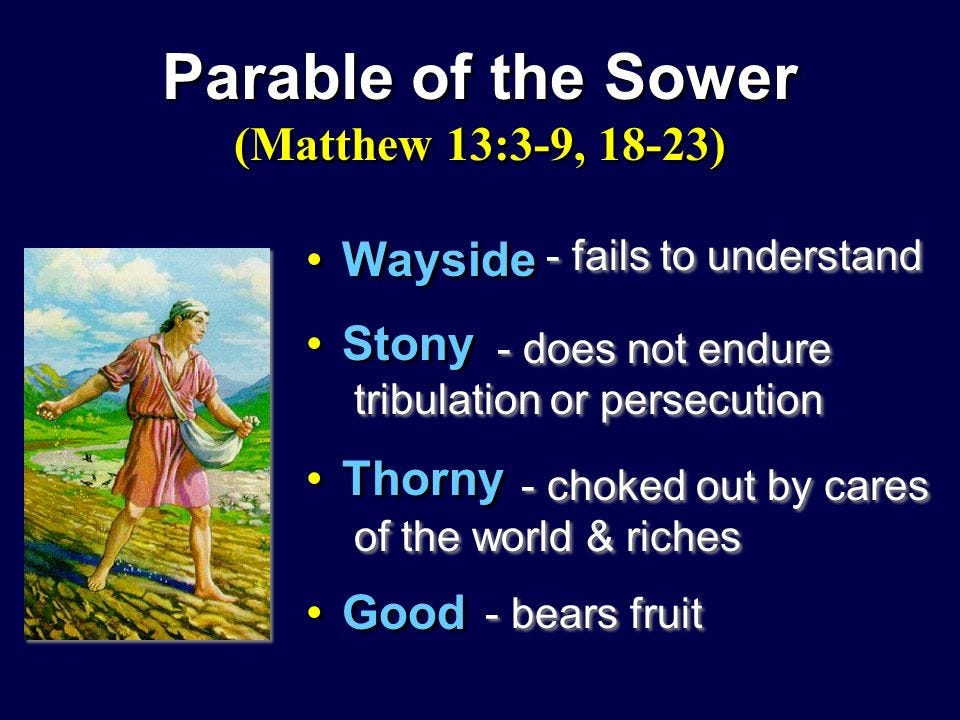 Parable of the Sower
(Matthew 13:3-9, 18-23)

• Wayside - fails to understand

• Stony - does not endure tribulation or persecution

• Thorny - choked out by cares of the world & riches

• Good - bears fruit